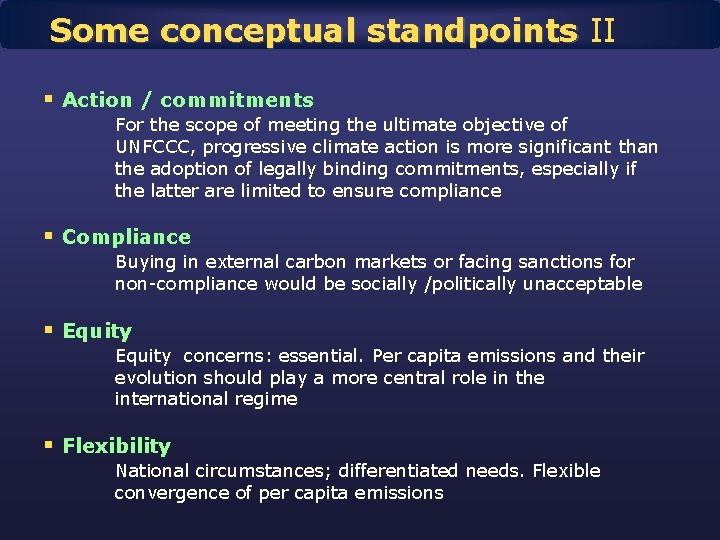 Some conceptual standpoints II

▪ Action / commitments

For the scope of meeting the ultimate objective of UNFCCC, progressive climate action is more significant than the adoption of legally binding commitments, especially if the latter are limited to ensure compliance

▪ Compliance

Buying in external carbon markets or facing sanctions for non-compliance would be socially /politically unacceptable

▪ Equity

Equity concerns: essential. Per capita emissions and their evolution should play a more central role in the international regime

▪ Flexibility

National circumstances; differentiated needs. Flexible convergence of per capita emissions